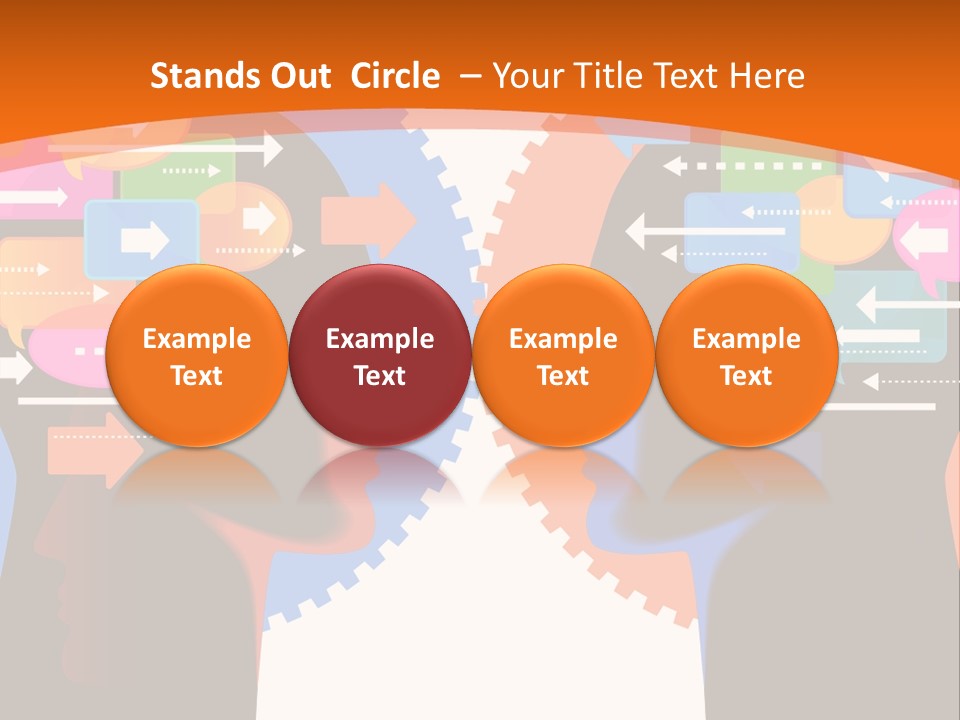 Stands Out Circle – Your Title Text Here

Example Text

Example Text

Example Text

Example Text